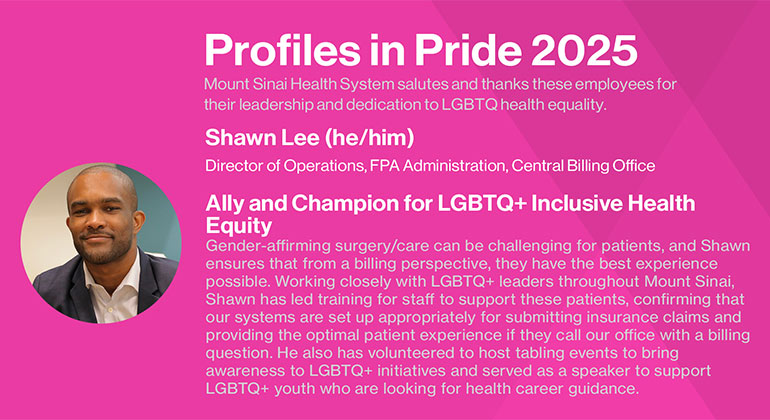 Profiles in Pride 2025

Mount Sinai Health System salutes and thanks these employees for their leadership and dedication to LGBTQ health equality.

Shawn Lee (he/him)

Director of Operations, FPA Administration, Central Billing Office

Ally and Champion for LGBTQ+ Inclusive Health Equity

Gender-affirming surgery/care can be challenging for patients, and Shawn ensures that from a billing perspective, they have the best experience possible. Working closely with LGBTQ+ leaders throughout Mount Sinai, Shawn has led training for staff to support these patients, confirming that our systems are set up appropriately for submitting insurance claims and providing the optimal patient experience if they call our office with a billing question. He also has volunteered to host tabling events to bring awareness to LGBTQ+ initiatives and served as a speaker to support LGBTQ+ youth who are looking for health career guidance.